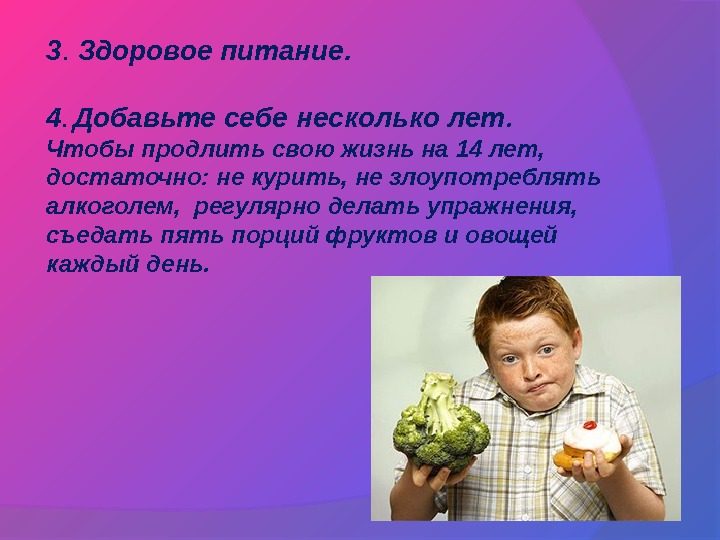 3. Здоровое питание.

4. Добавьте себе несколько лет.
Чтобы продлить свою жизнь на 14 лет, достаточно: не курить, не злоупотреблять алкоголем, регулярно делать упражнения, съедать пять порций фруктов и овощей каждый день.